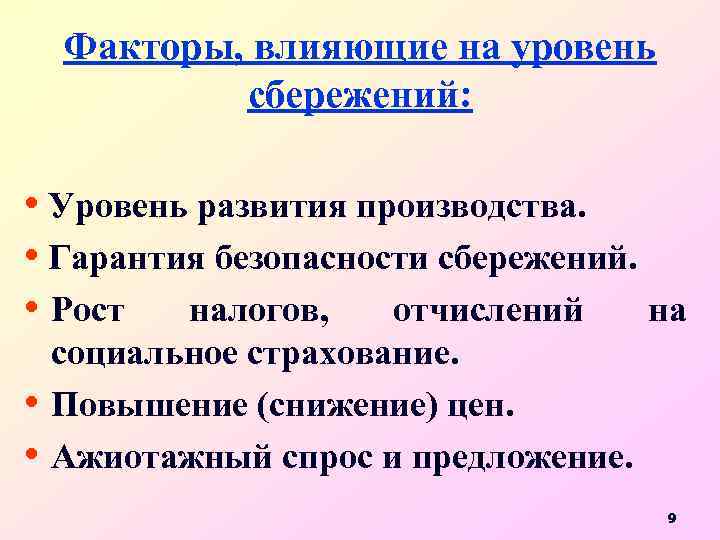 Факторы, влияющие на уровень сбережений:

• Уровень развития производства.
• Гарантия безопасности сбережений.
• Рост налогов, отчислений на социальное страхование.
• Повышение (снижение) цен.
• Ажиотажный спрос и предложение.

9